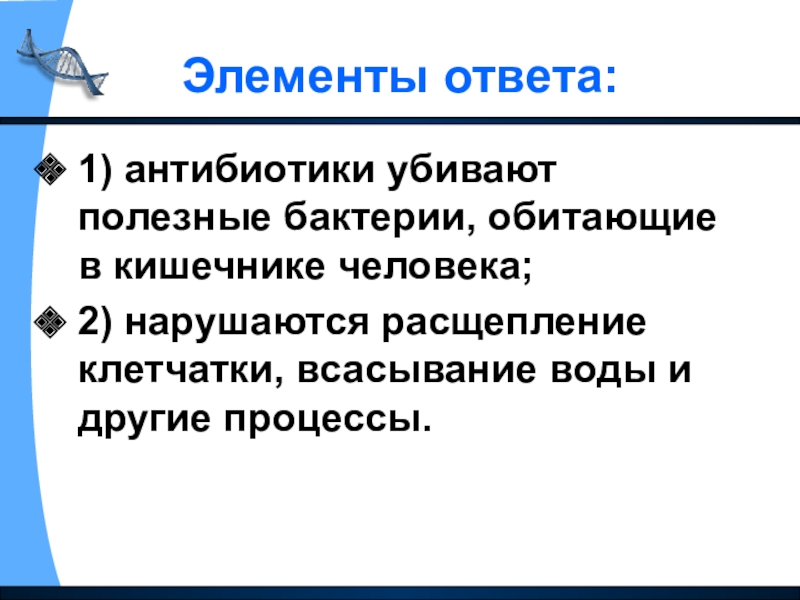 Элементы ответа:

1) антибиотики убивают полезные бактерии, обитающие в кишечнике человека;

2) нарушаются расщепление клетчатки, всасывание воды и другие процессы.